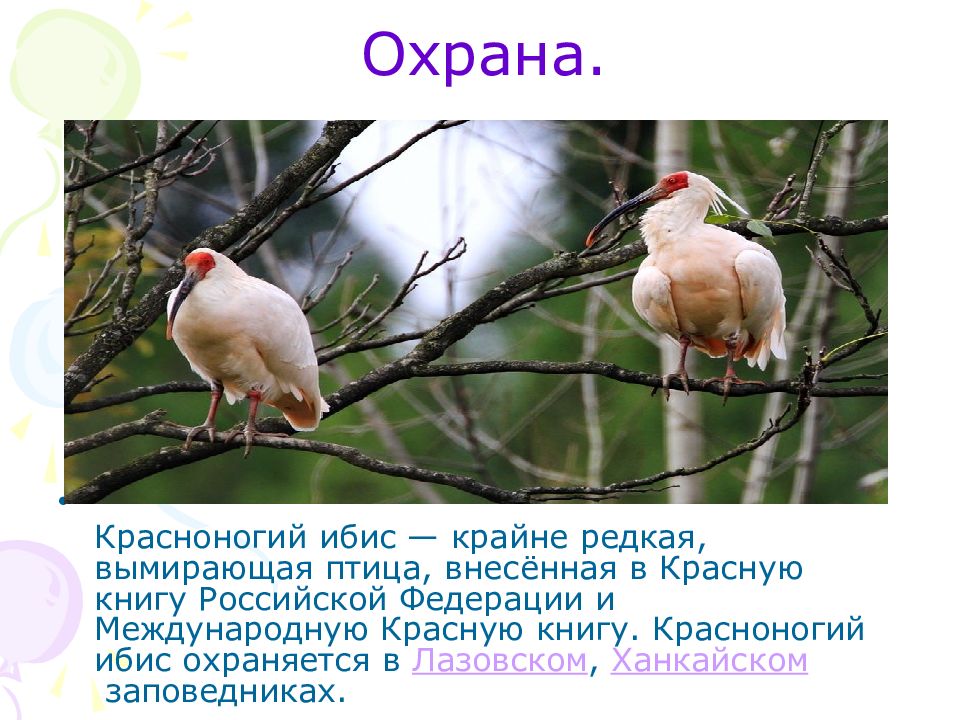 Охрана.

Красноногий ибис — крайне редкая, вымирающая птица, внесённая в Красную книгу Российской Федерации и Международную Красную книгу. Красноногий ибис охраняется в Лазовском, Ханкайском заповедниках.